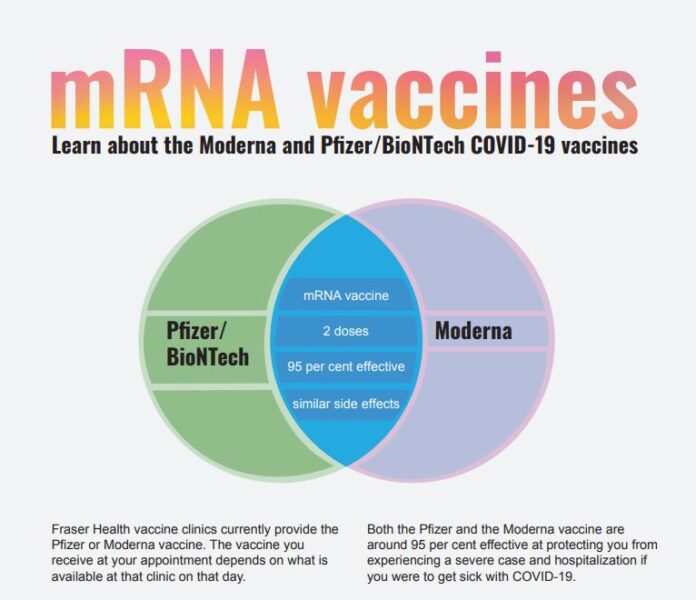 mRNA vaccines

Learn about the Moderna and Pfizer/BioNTech COVID-19 vaccines

Pfizer/ BioNTech

mRNA vaccine

2 doses

95 per cent effective

similar side effects

Moderna

Fraser Health vaccine clinics currently provide the Pfizer or Moderna vaccine. The vaccine you receive at your appointment depends on what is available at that clinic on that day.

Both the Pfizer and the Moderna vaccine are around 95 per cent effective at protecting you from experiencing a severe case and hospitalization if you were to get sick with COVID-19.